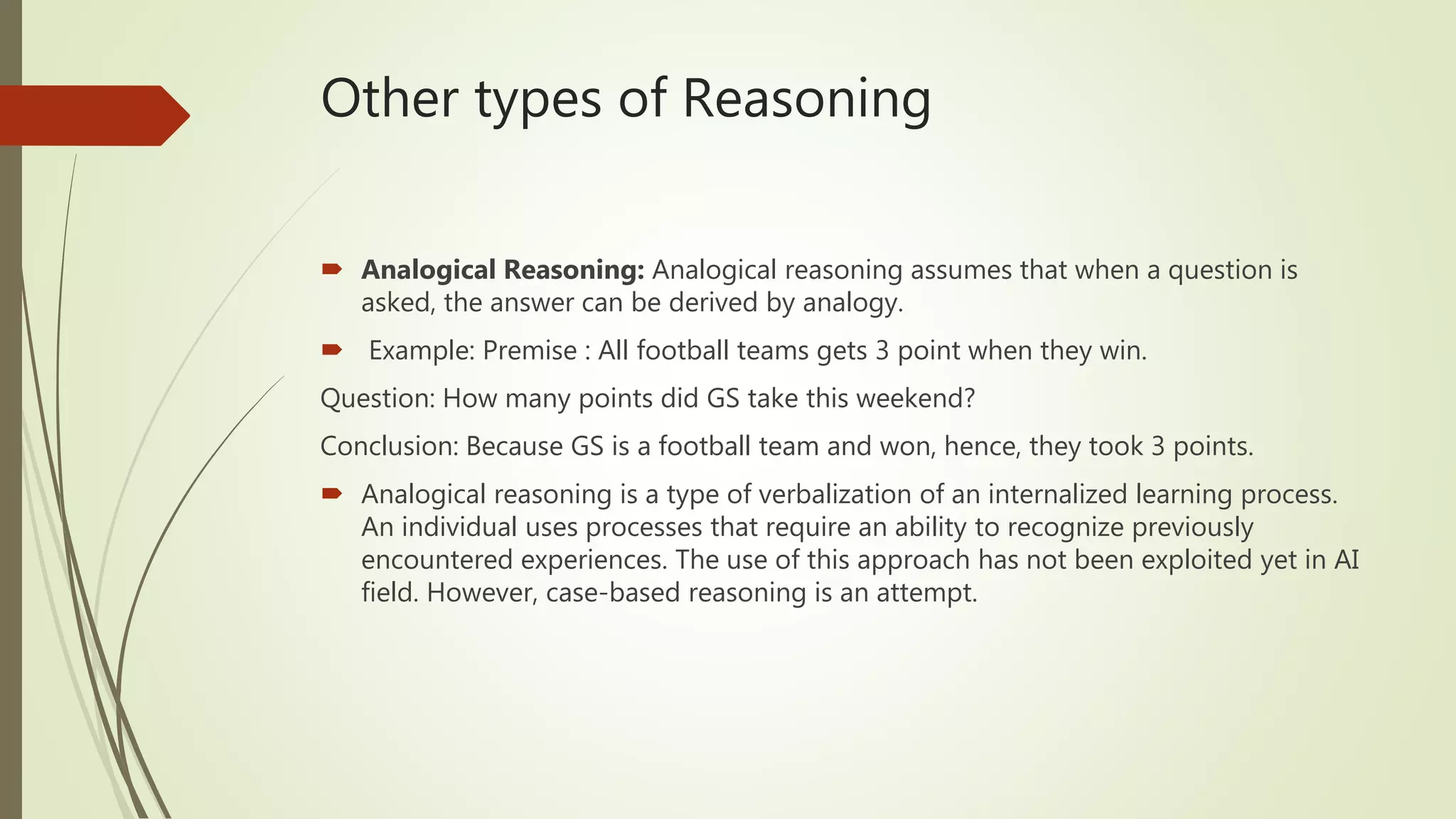 Other types of Reasoning

Analogical Reasoning: Analogical reasoning assumes that when a question is asked, the answer can be derived by analogy.

Example: Premise : All football teams gets 3 point when they win.

Question: How many points did GS take this weekend?

Conclusion: Because GS is a football team and won, hence, they took 3 points.

Analogical reasoning is a type of verbalization of an internalized learning process. An individual uses processes that require an ability to recognize previously encountered experiences. The use of this approach has not been exploited yet in AI field. However, case-based reasoning is an attempt.